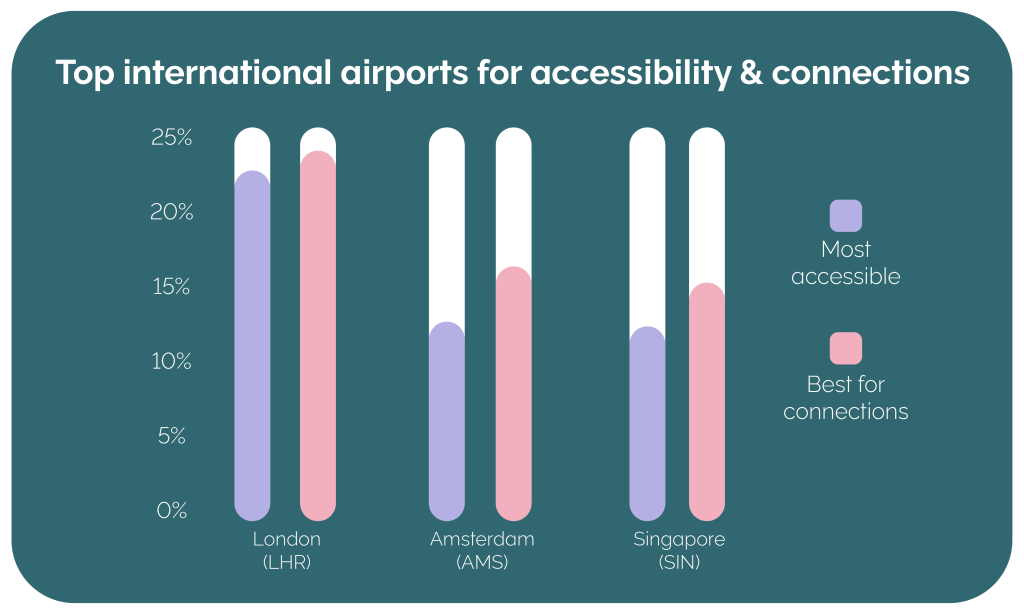 Top international airports for accessibility & connections

25%
20%
15%
10%
5%
0%

London (LHR)
Amsterdam (AMS)
Singapore (SIN)

Most accessible

Best for connections